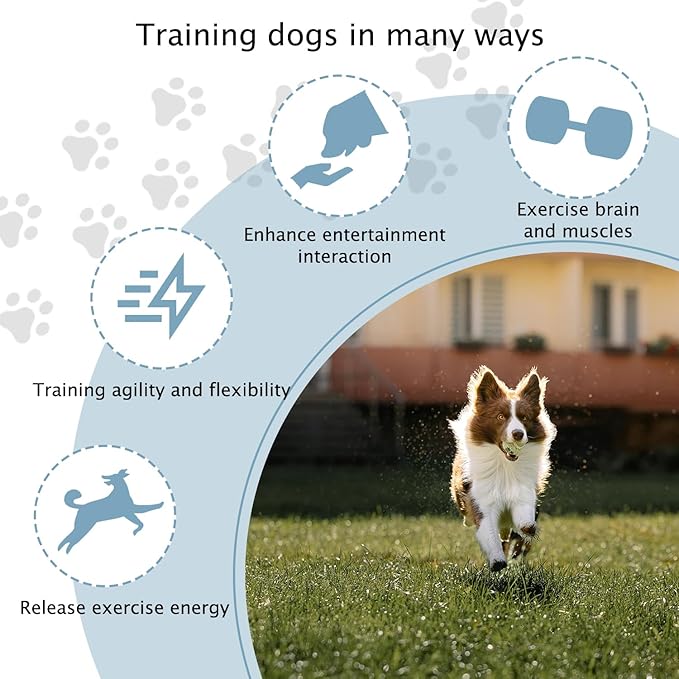 Training dogs in many ways

Enhance entertainment interaction

Exercise brain and muscles

Training agility and flexibility

Release exercise energy